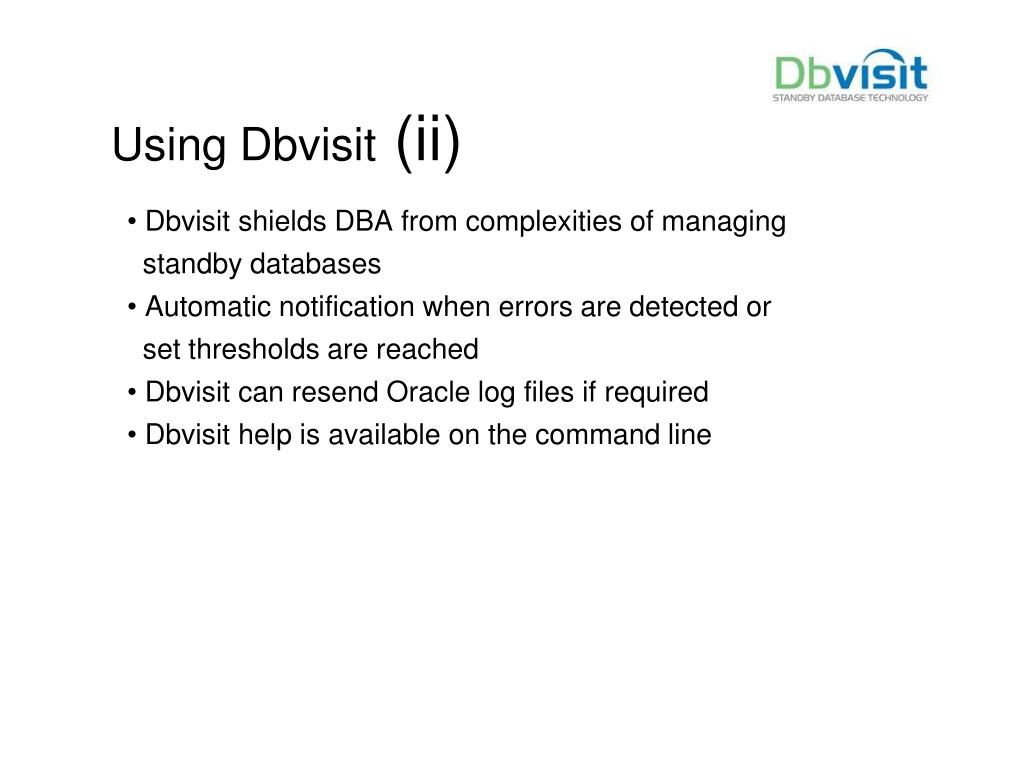 Dbvisit
STANDBY DATABASE TECHNOLOGY

Using Dbvisit (ii)

• Dbvisit shields DBA from complexities of managing standby databases
• Automatic notification when errors are detected or set thresholds are reached
• Dbvisit can resend Oracle log files if required
• Dbvisit help is available on the command line